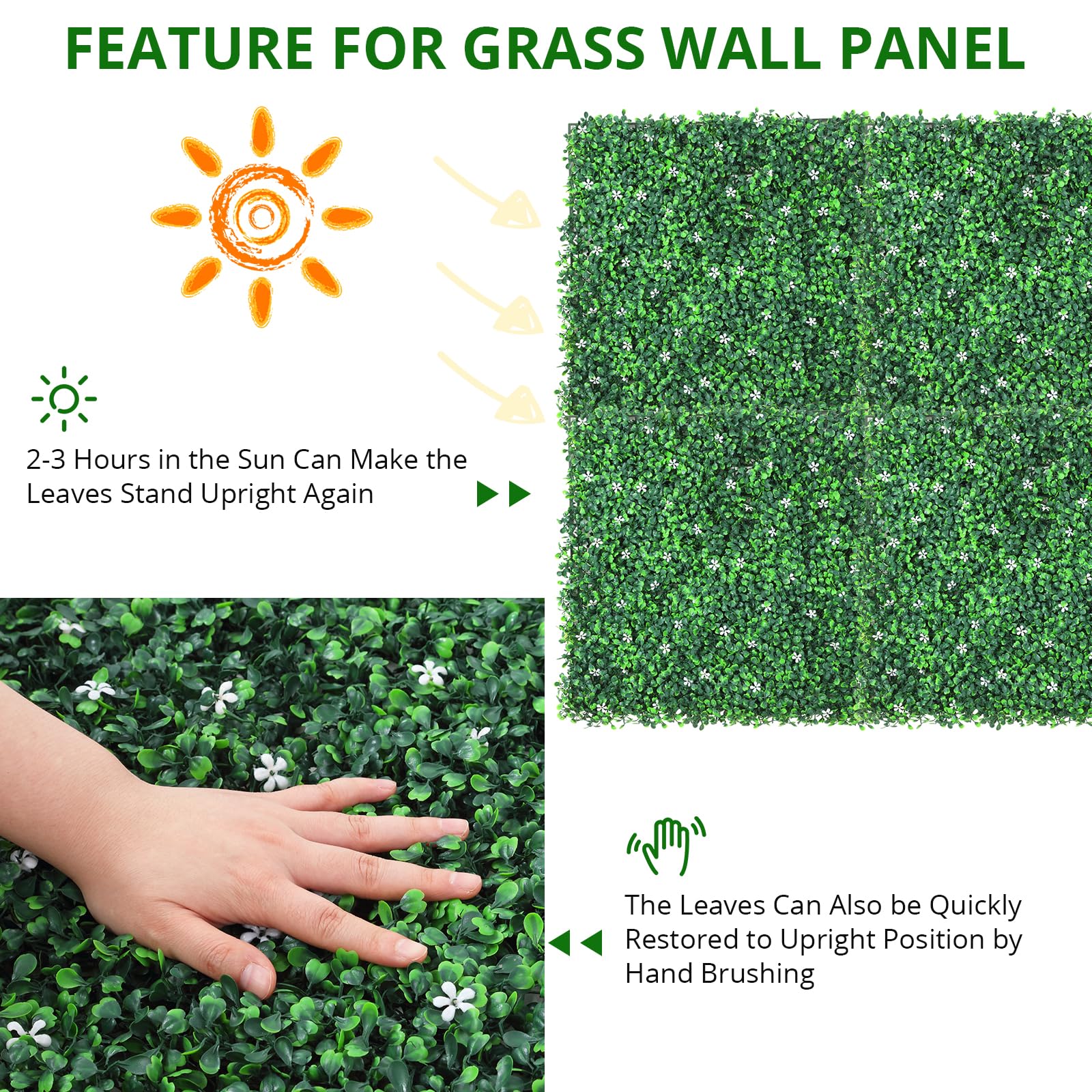 FEATURE FOR GRASS WALL PANEL

2-3 Hours in the Sun Can Make the Leaves Stand Upright Again

The Leaves Can Also be Quickly Restored to Upright Position by Hand Brushing